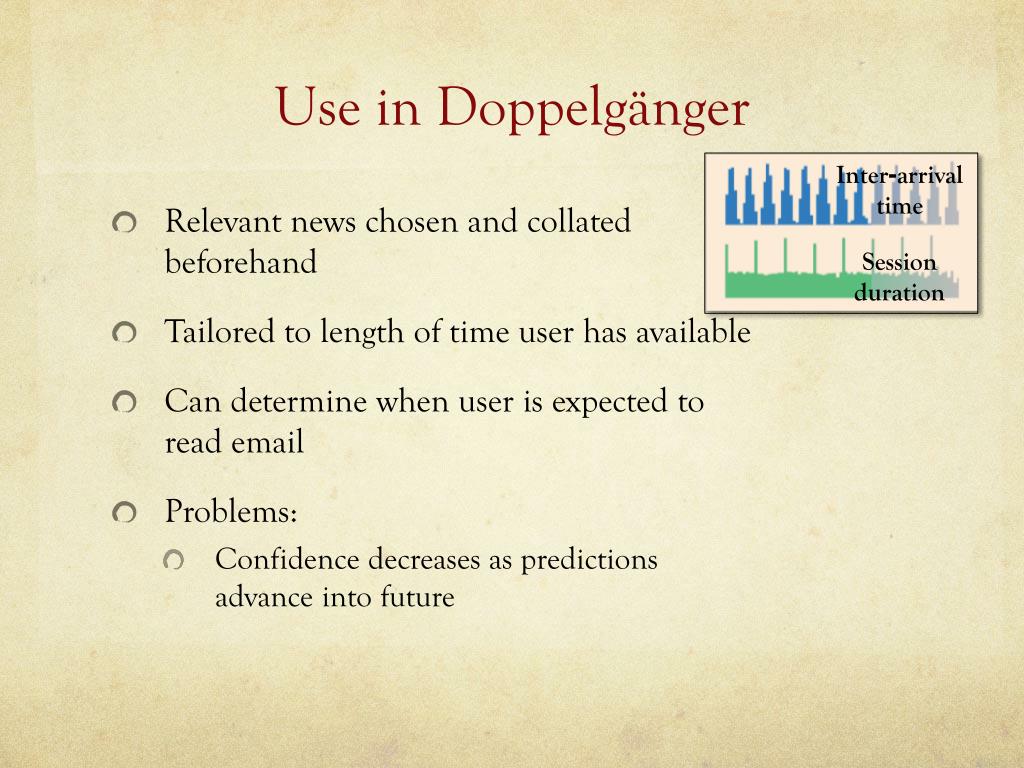 Use in Doppelgänger

Inter-arrival time

Session duration

Relevant news chosen and collated beforehand

Tailored to length of time user has available

Can determine when user is expected to read email

Problems:

Confidence decreases as predictions advance into future